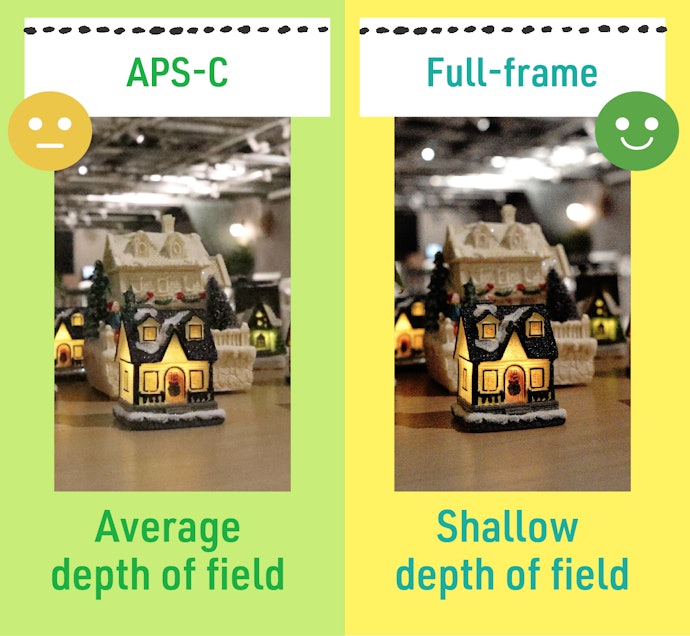 APS-C

Average depth of field

Full-frame

Shallow depth of field